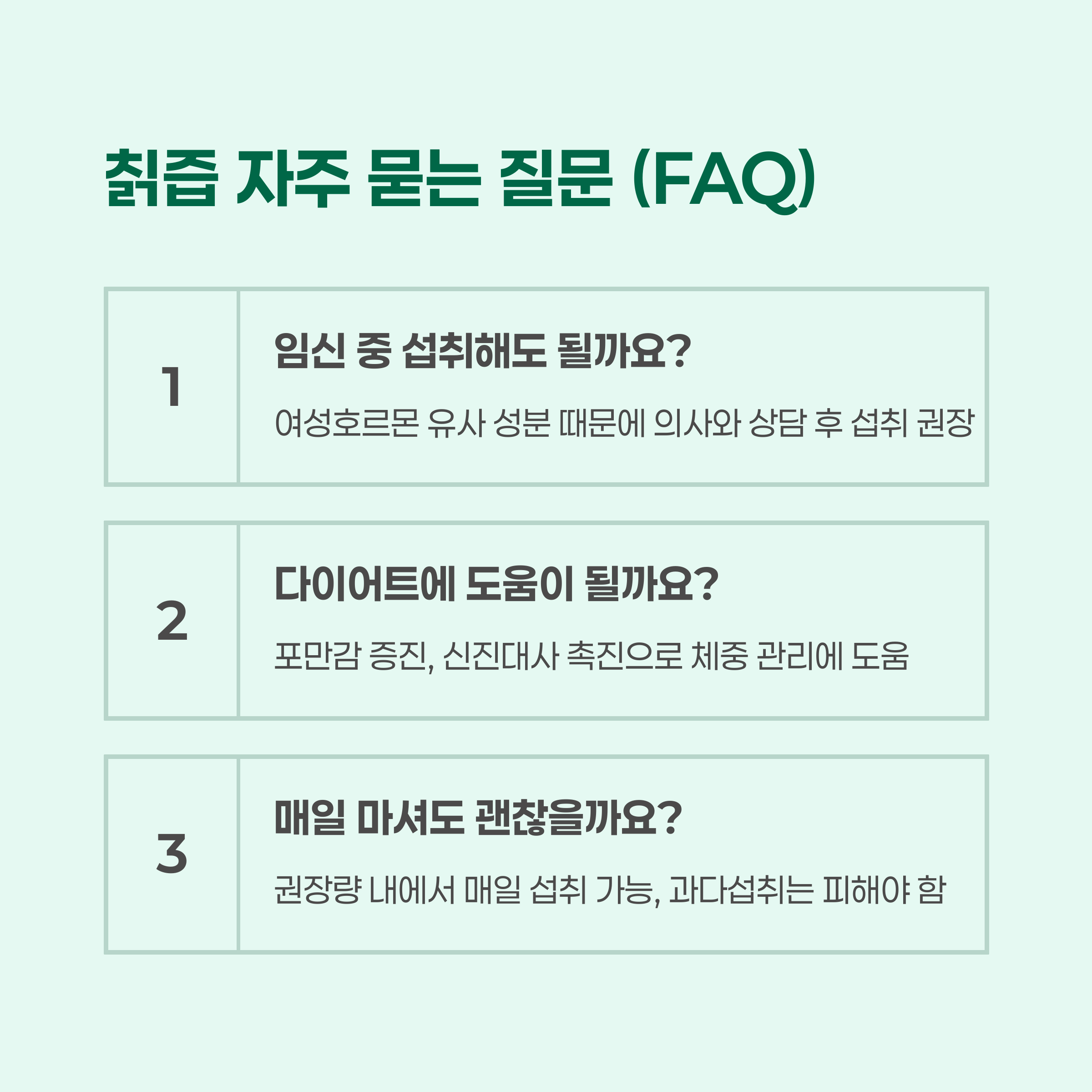 칡즙 자주 묻는 질문 (FAQ)

1

임신 중 섭취해도 될까요?

여성호르몬 유사 성분 때문에 의사와 상담 후 섭취 권장

2

다이어트에 도움이 될까요?

포만감 증진, 신진대사 촉진으로 체중 관리에 도움

3

매일 마셔도 괜찮을까요?

권장량 내에서 매일 섭취 가능, 과다섭취는 피해야 함